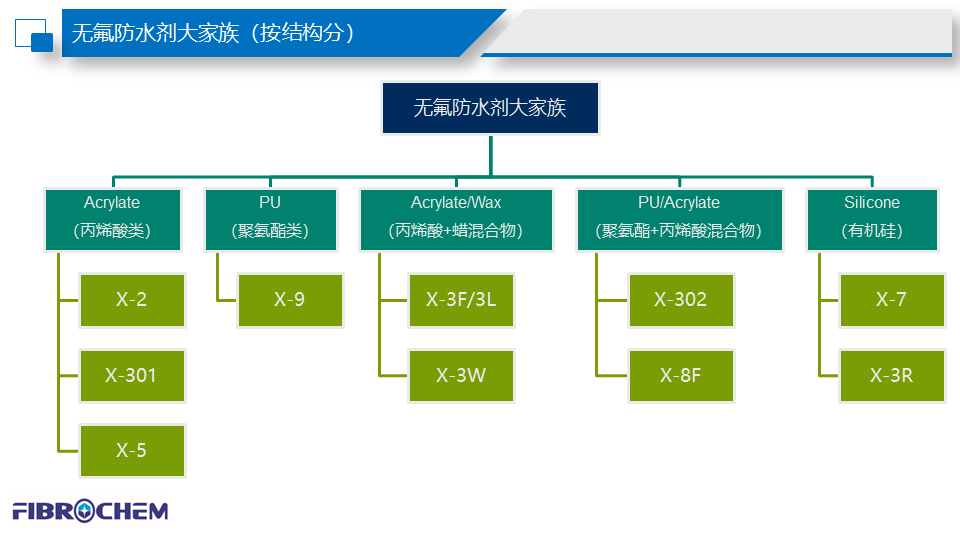 无氟防水剂大家族（按结构分）

无氟防水剂大家族

Acrylate
（丙烯酸类）

X-2

X-301

X-5

PU
（聚氨酯类）

X-9

Acrylate/Wax
（丙烯酸+蜡混合物）

X-3F/3L

X-3W

PU/Acrylate
（聚氨酯+丙烯酸混合物）

X-302

X-8F

Silicone
（有机硅）

X-7

X-3R

FIBROCHEM